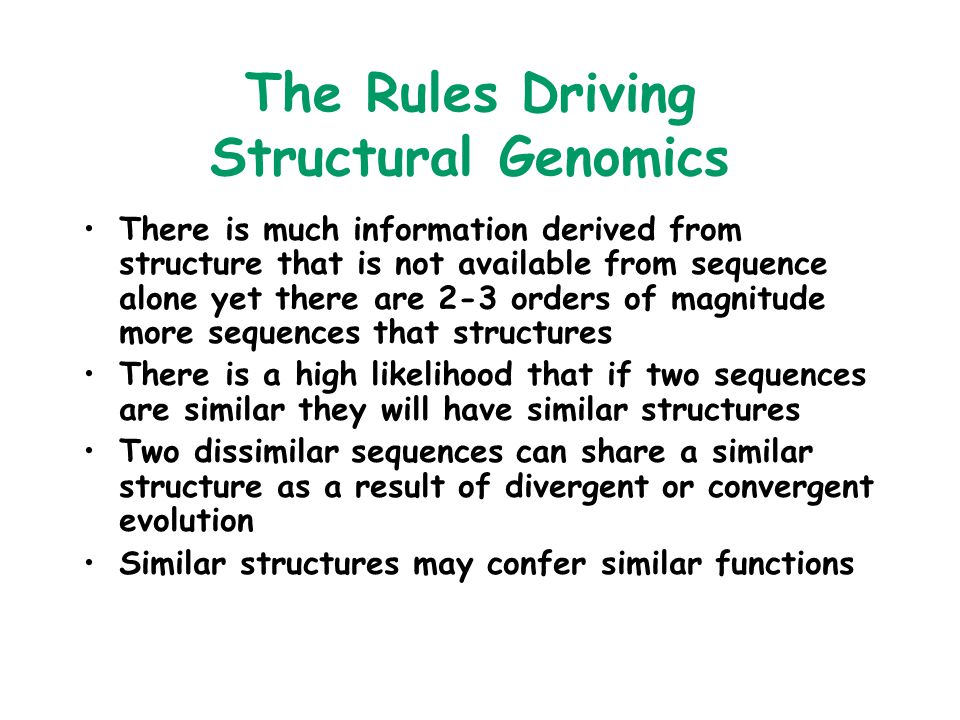 The Rules Driving Structural Genomics

• There is much information derived from structure that is not available from sequence alone yet there are 2-3 orders of magnitude more sequences that structures
• There is a high likelihood that if two sequences are similar they will have similar structures
• Two dissimilar sequences can share a similar structure as a result of divergent or convergent evolution
• Similar structures may confer similar functions